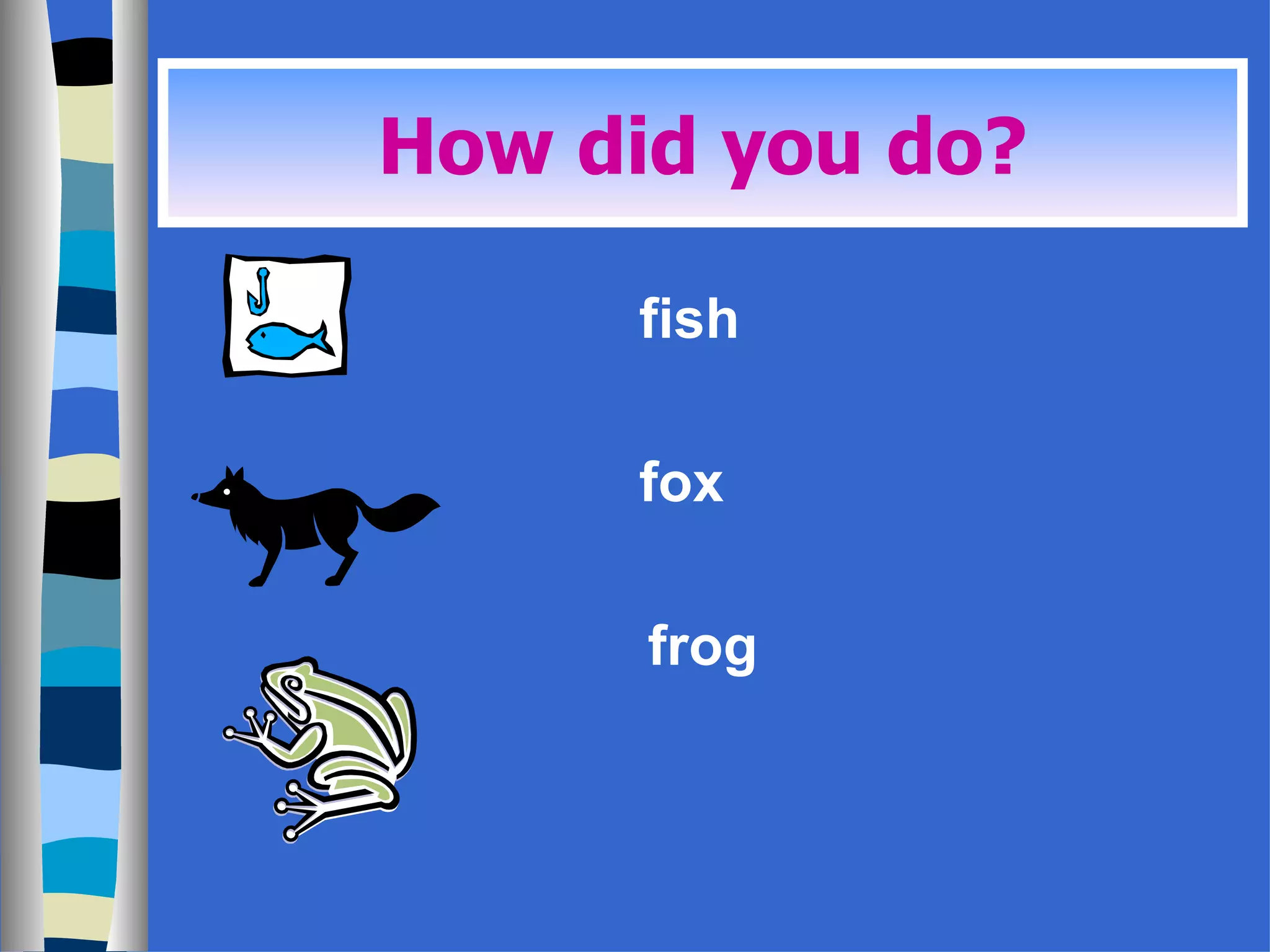 How did you do?

fish

fox

frog